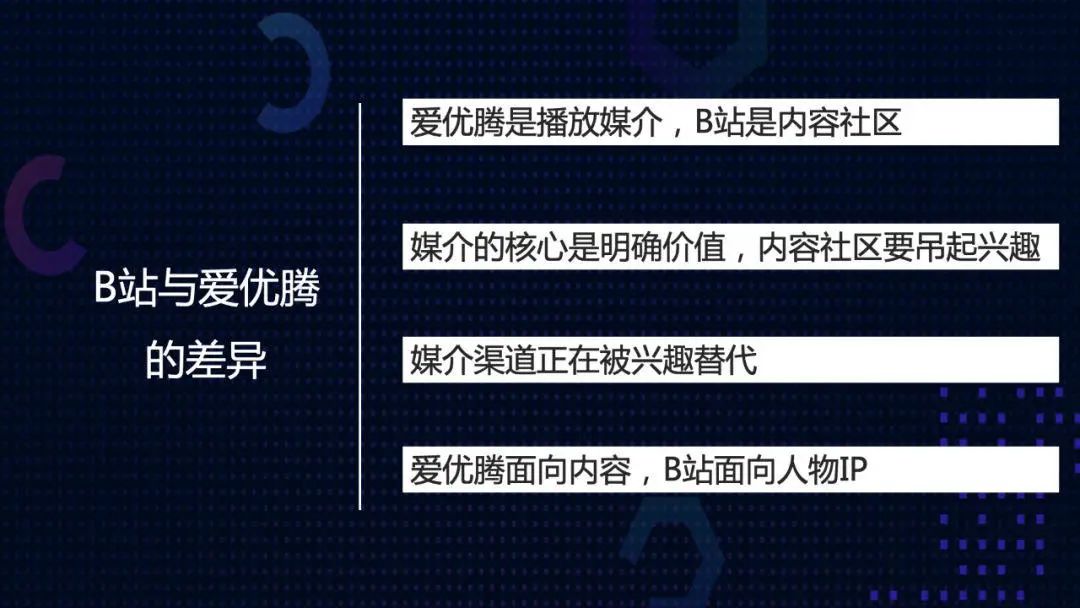 B站与爱优腾的差异

爱优腾是播放媒介，B站是内容社区

媒介的核心是明确价值，内容社区要吊起兴趣

媒介渠道正在被兴趣替代

爱优腾面向内容，B站面向人物IP